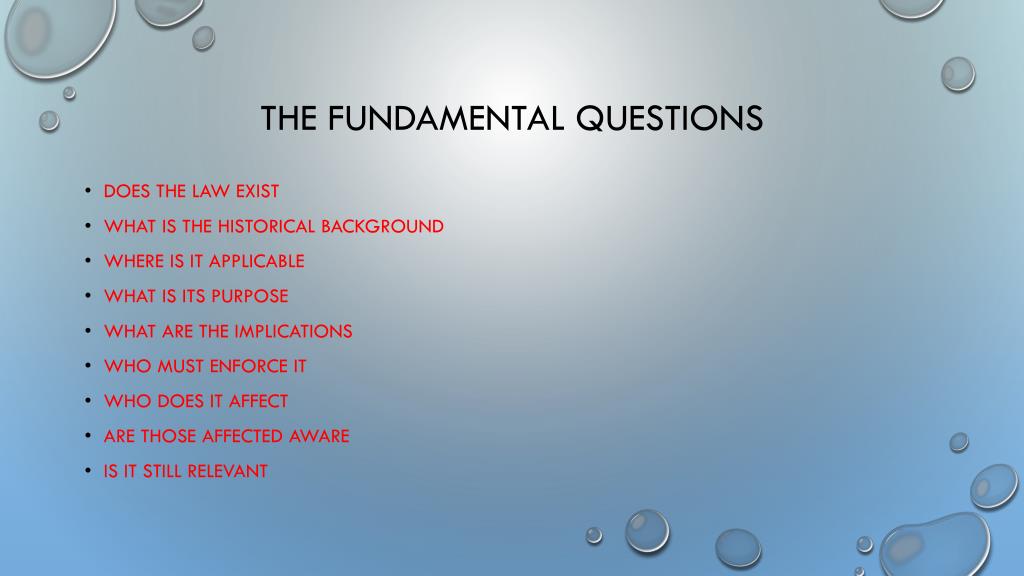 THE FUNDAMENTAL QUESTIONS

• DOES THE LAW EXIST
• WHAT IS THE HISTORICAL BACKGROUND
• WHERE IS IT APPLICABLE
• WHAT IS ITS PURPOSE
• WHAT ARE THE IMPLICATIONS
• WHO MUST ENFORCE IT
• WHO DOES IT AFFECT
• ARE THOSE AFFECTED AWARE
• IS IT STILL RELEVANT